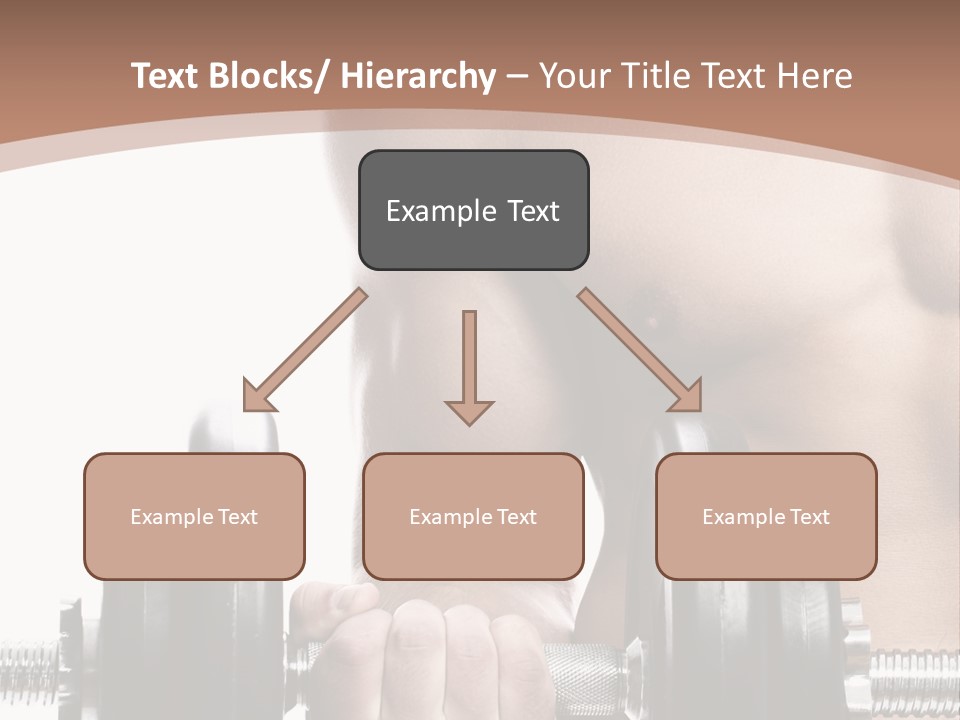 Text Blocks/ Hierarchy – Your Title Text Here

Example Text

Example Text

Example Text

Example Text